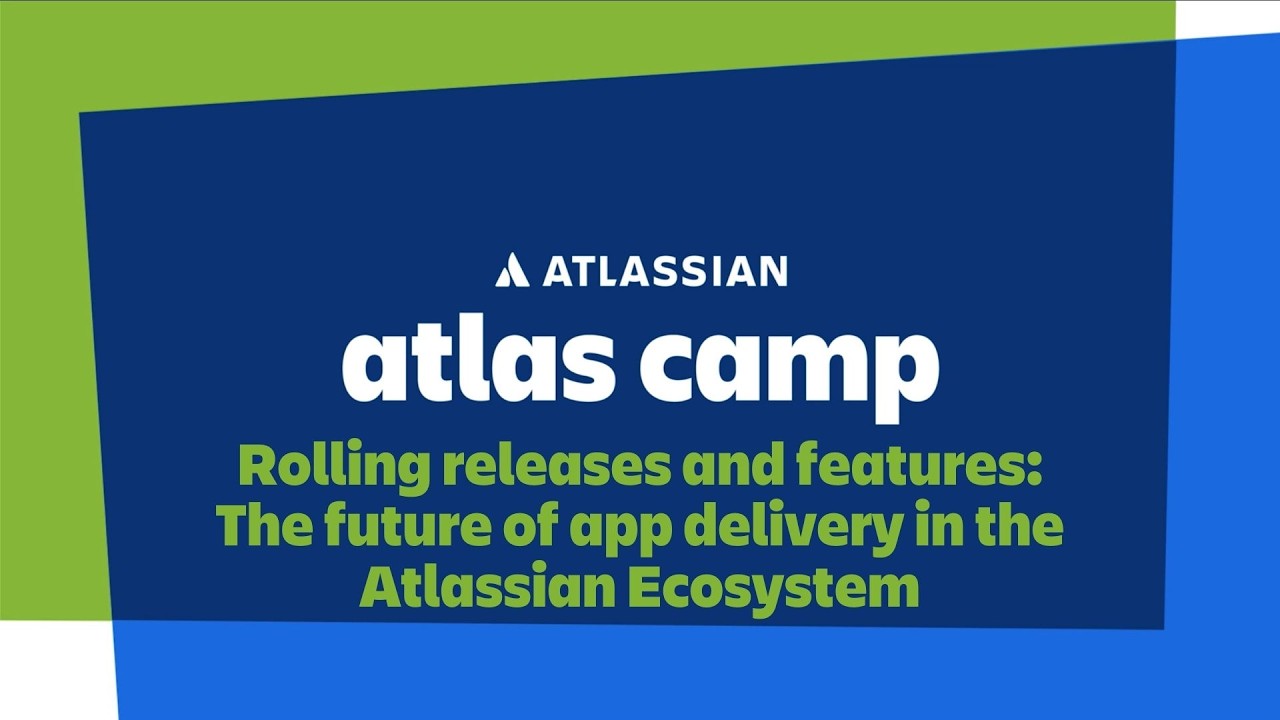 ATLASSIAN
atlas camp
Rolling releases and features: The future of app delivery in the Atlassian Ecosystem